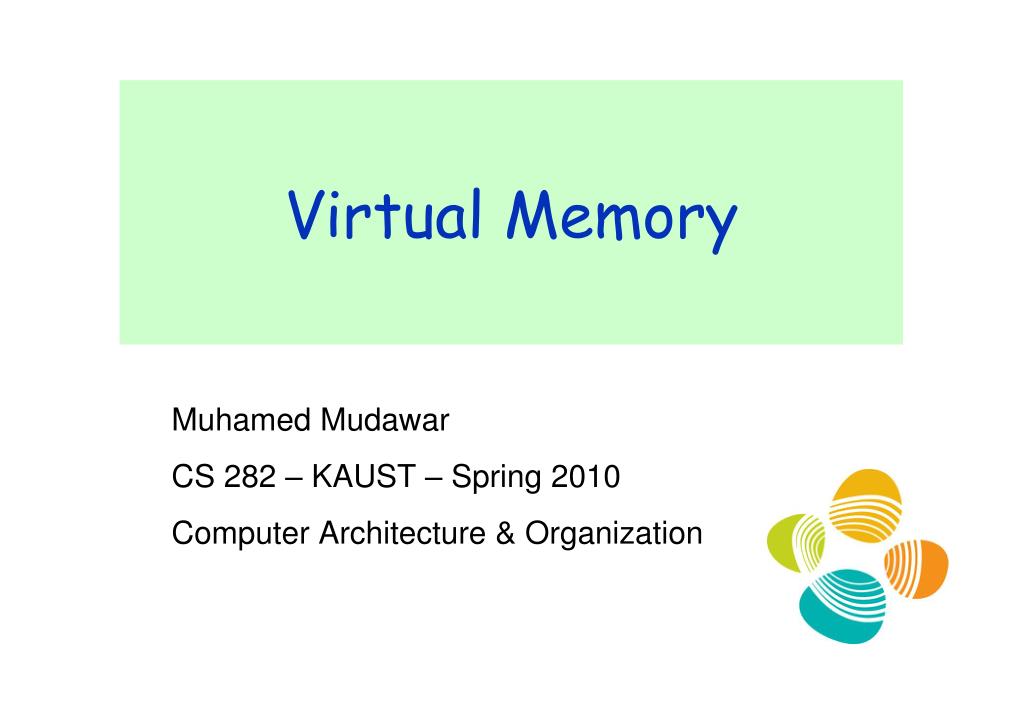 Virtual Memory

Muhamed Mudawar

CS 282 – KAUST – Spring 2010

Computer Architecture & Organization